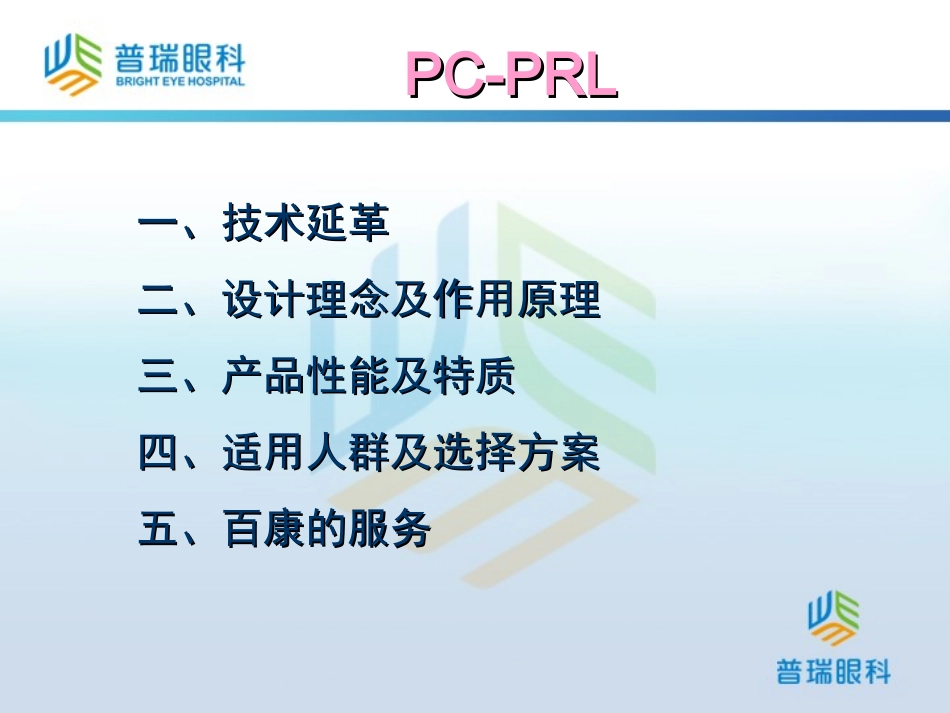 普瑞眼科
BRIGHT EYE HOSPITAL

PC-PRL

一、技术延革

二、设计理念及作用原理

三、产品性能及特质

四、适用人群及选择方案

五、百康的服务

普瑞眼科